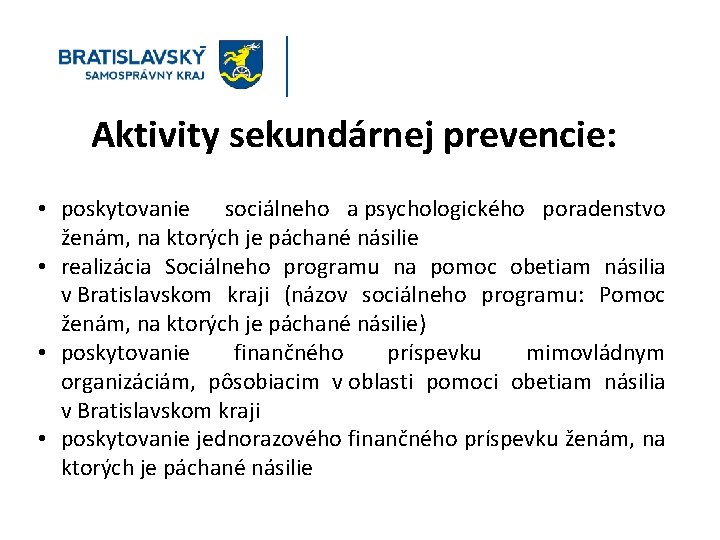 BRATISLAVSKÝ
SAMOSPRÁVNY KRAJ

Aktivity sekundárnej prevencie:

• poskytovanie sociálneho a psychologického poradenstvo ženám, na ktorých je páchané násilie
• realizácia Sociálneho programu na pomoc obetiam násilia v Bratislavskom kraji (názov sociálneho programu: Pomoc ženám, na ktorých je páchané násilie)
• poskytovanie finančného príspevku mimovládnym organizáciám, pôsobiacim v oblasti pomoci obetiam násilia v Bratislavskom kraji
• poskytovanie jednorazového finančného príspevku ženám, na ktorých je páchané násilie